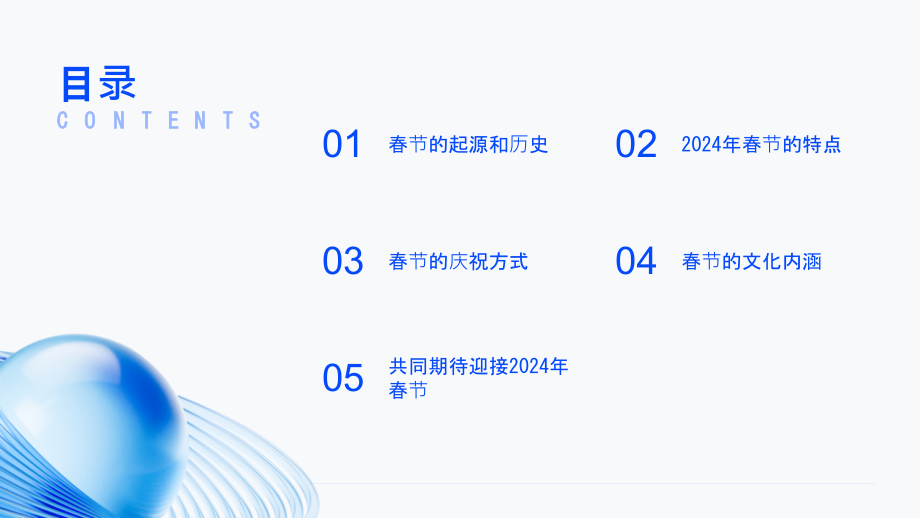 目录
CONTENTS

01 春节的起源和历史

02 2024年春节的特点

03 春节的庆祝方式

04 春节的文化内涵

05 共同期待迎接2024年春节